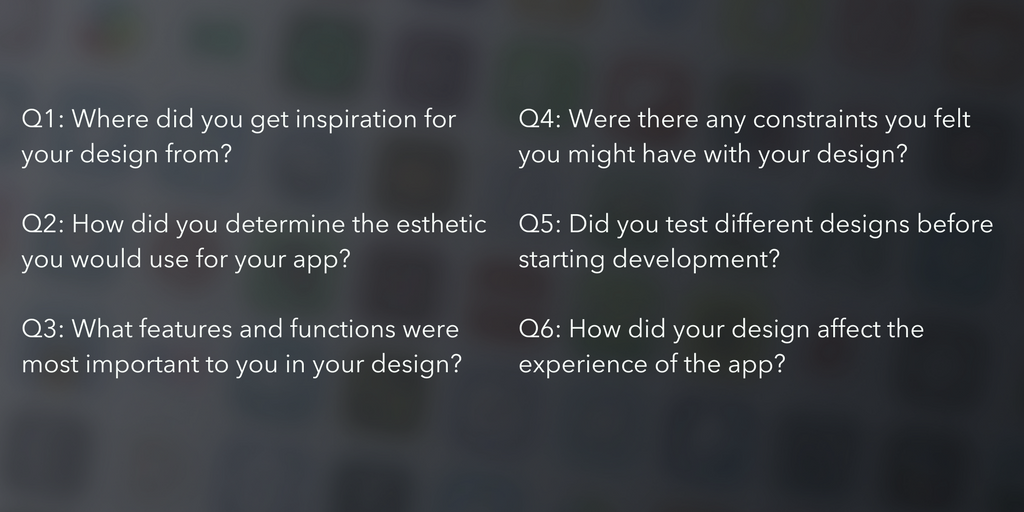 Q1: Where did you get inspiration for your design from?

Q2: How did you determine the esthetic you would use for your app?

Q3: What features and functions were most important to you in your design?

Q4: Were there any constraints you felt you might have with your design?

Q5: Did you test different designs before starting development?

Q6: How did your design affect the experience of the app?